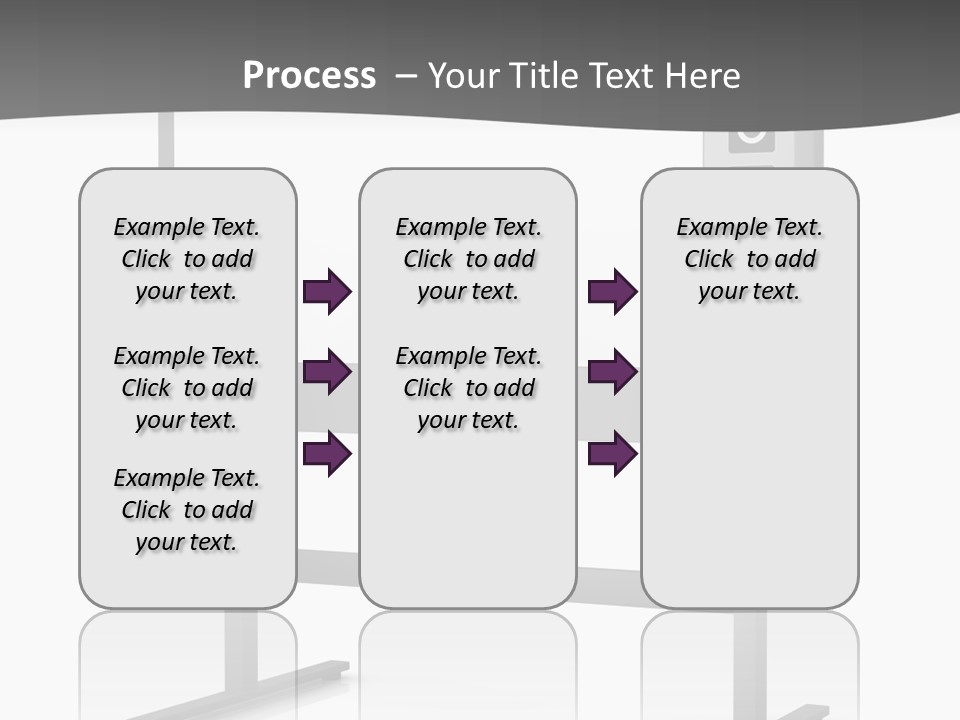 Process – Your Title Text Here

Example Text. Click to add your text.

Example Text. Click to add your text.

Example Text. Click to add your text.

Example Text. Click to add your text.

Example Text. Click to add your text.

Example Text. Click to add your text.